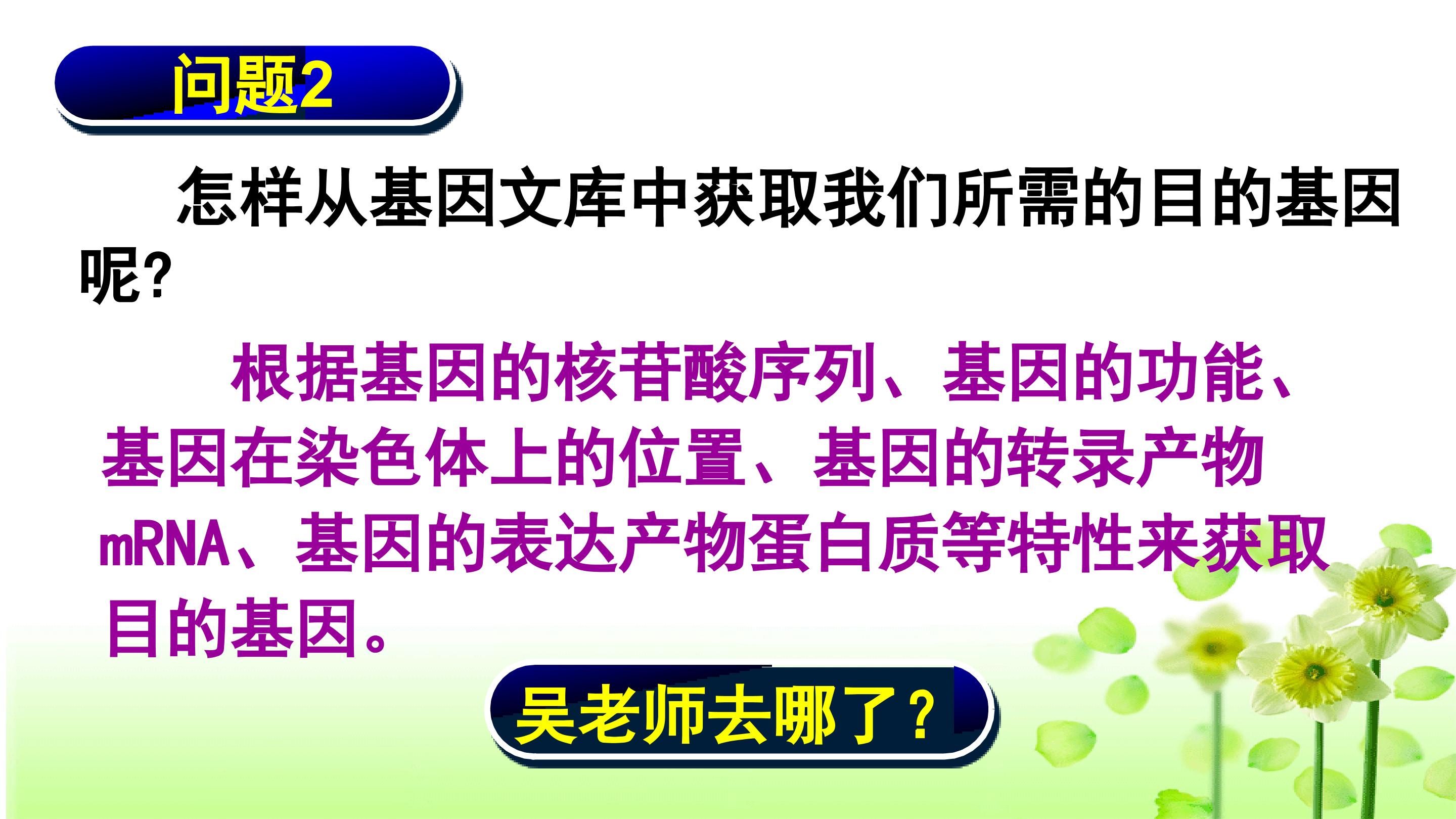 问题2

怎样从基因文库中获取我们所需的目的基因呢?

根据基因的核苷酸序列、基因的功能、基因在染色体上的位置、基因的转录产物mRNA、基因的表达产物蛋白质等特性来获取目的基因。

吴老师去哪了?